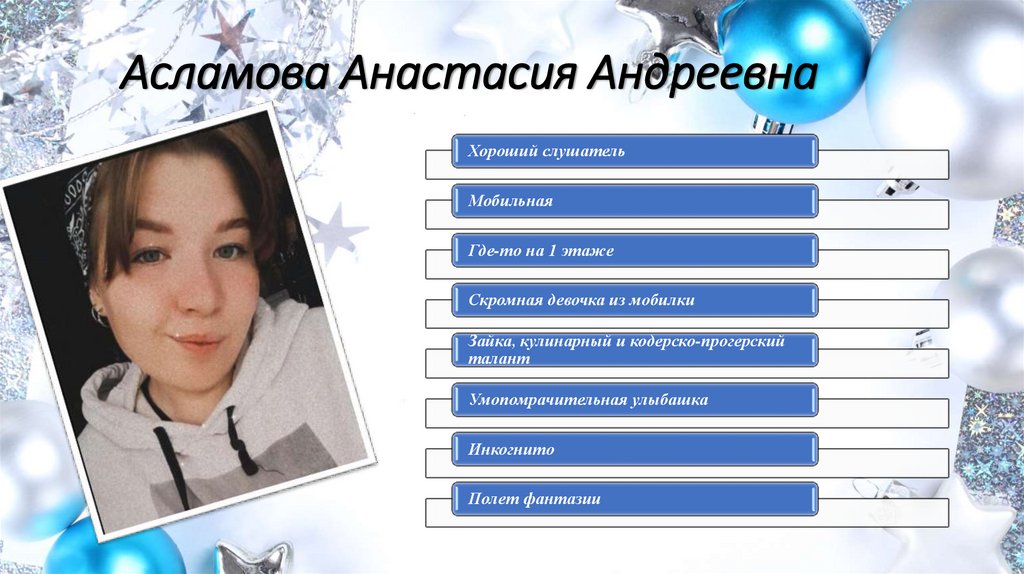 Асламова Анастасия Андреевна

Хороший слушатель

Мобильная

Где-то на 1 этаже

Скромная девочка из мобилки

Зайка, кулинарный и кодерско-прогерский талант

Умопомрачительная улыбашка

Инкогнито

Полет фантазии